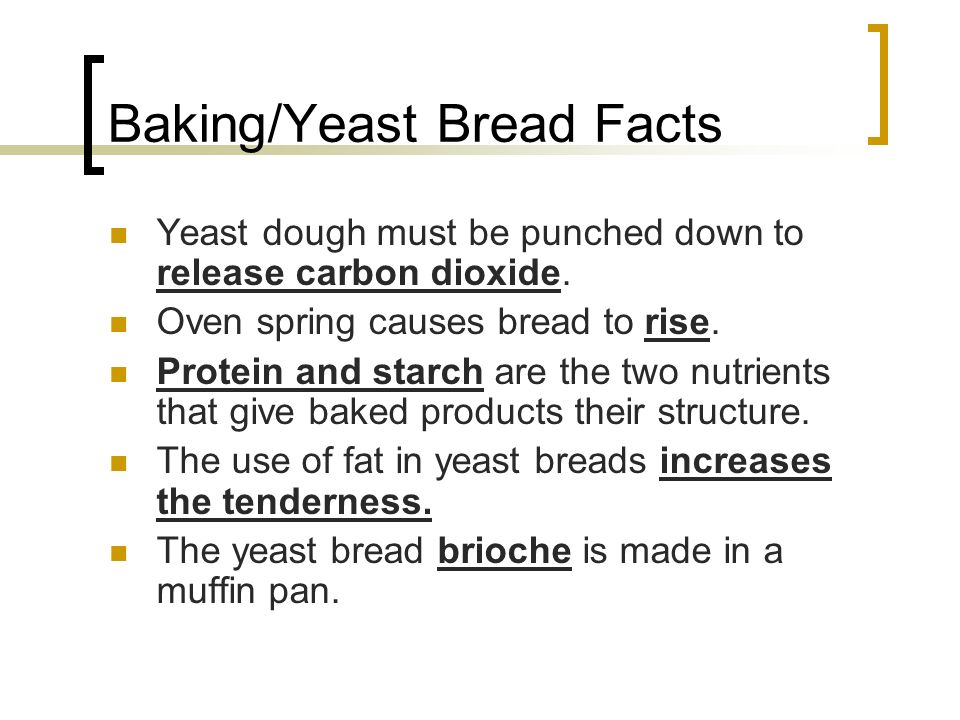 Baking/Yeast Bread Facts

- Yeast dough must be punched down to release carbon dioxide.
- Oven spring causes bread to rise.
- Protein and starch are the two nutrients that give baked products their structure.
- The use of fat in yeast breads increases the tenderness.
- The yeast bread brioche is made in a muffin pan.